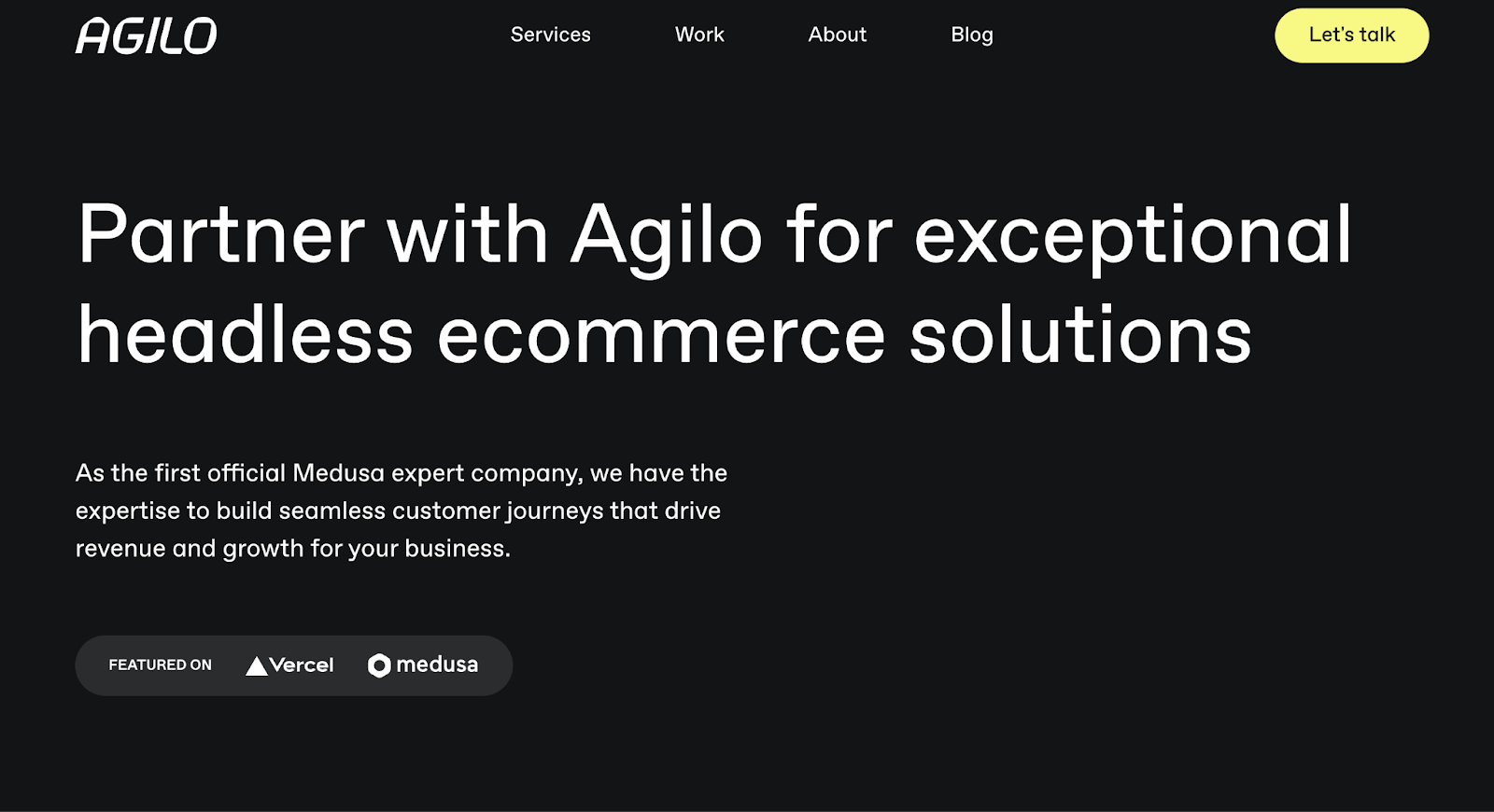 AGILO

Services Work About Blog

Let's talk

Partner with Agilo for exceptional headless ecommerce solutions

As the first official Medusa expert company, we have the expertise to build seamless customer journeys that drive revenue and growth for your business.

FEATURED ON Vercel medusa